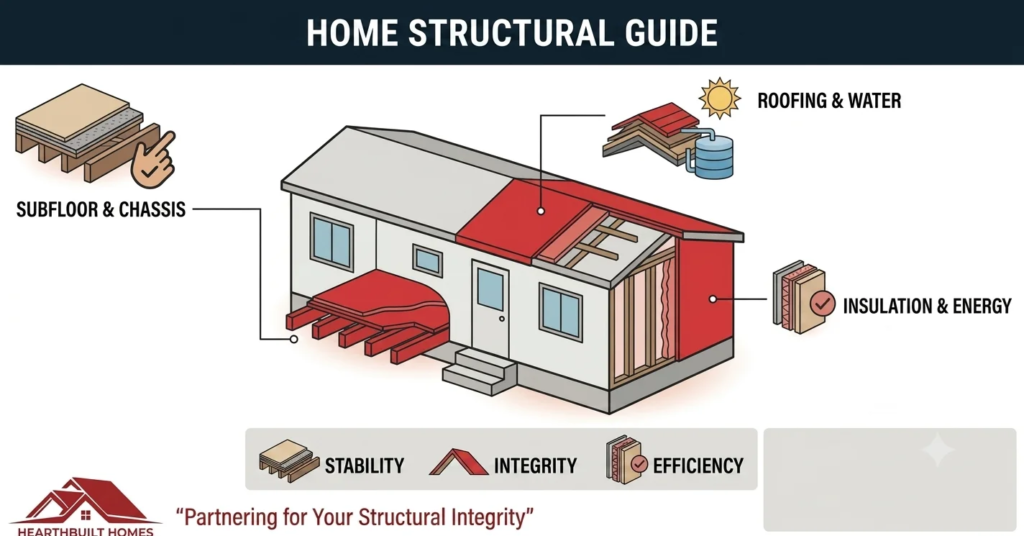 HOME STRUCTURAL GUIDE

SUBFLOOR & CHASSIS

ROOFING & WATER

INSULATION & ENERGY

STABILITY

INTEGRITY

EFFICIENCY

HEARTHBUILT HOMES

"Partnering for Your Structural Integrity"